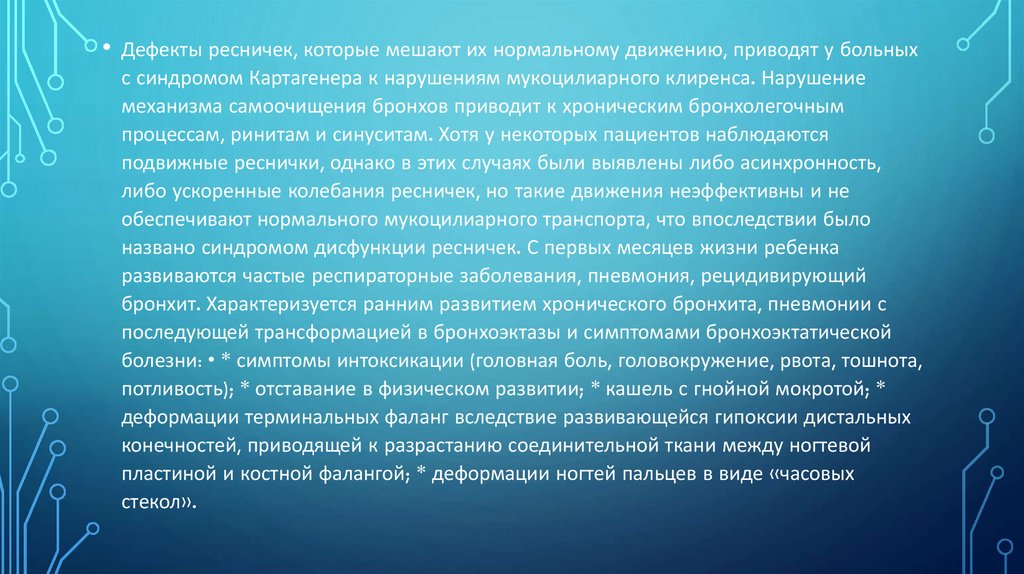 • Дефекты ресничек, которые мешают их нормальному движению, приводят у больных с синдромом Картагенера к нарушениям мукоцилиарного клиренса. Нарушение механизма самоочищения бронхов приводит к хроническим бронхолегочным процессам, ринитам и синуситам. Хотя у некоторых пациентов наблюдаются подвижные реснички, однако в этих случаях были выявлены либо асинхронность, либо ускоренные колебания ресничек, но такие движения неэффективны и не обеспечивают нормального мукоцилиарного транспорта, что впоследствии было названо синдромом дисфункции ресничек. С первых месяцев жизни ребенка развиваются частые респираторные заболевания, пневмония, рецидивирующий бронхит. Характеризуется ранним развитием хронического бронхита, пневмонии с последующей трансформацией в бронхоэктазы и симптомами бронхоэктатической болезни: • * симптомы интоксикации (головная боль, головокружение, рвота, тошнота, потливость); * отставание в физическом развитии; * кашель с гнойной мокротой; * деформации терминальных фаланг вследствие развивающейся гипоксии дистальных конечностей, приводящей к разрастанию соединительной ткани между ногтевой пластиной и костной фалангой; * деформации ногтей пальцев в виде «часовых стекол».